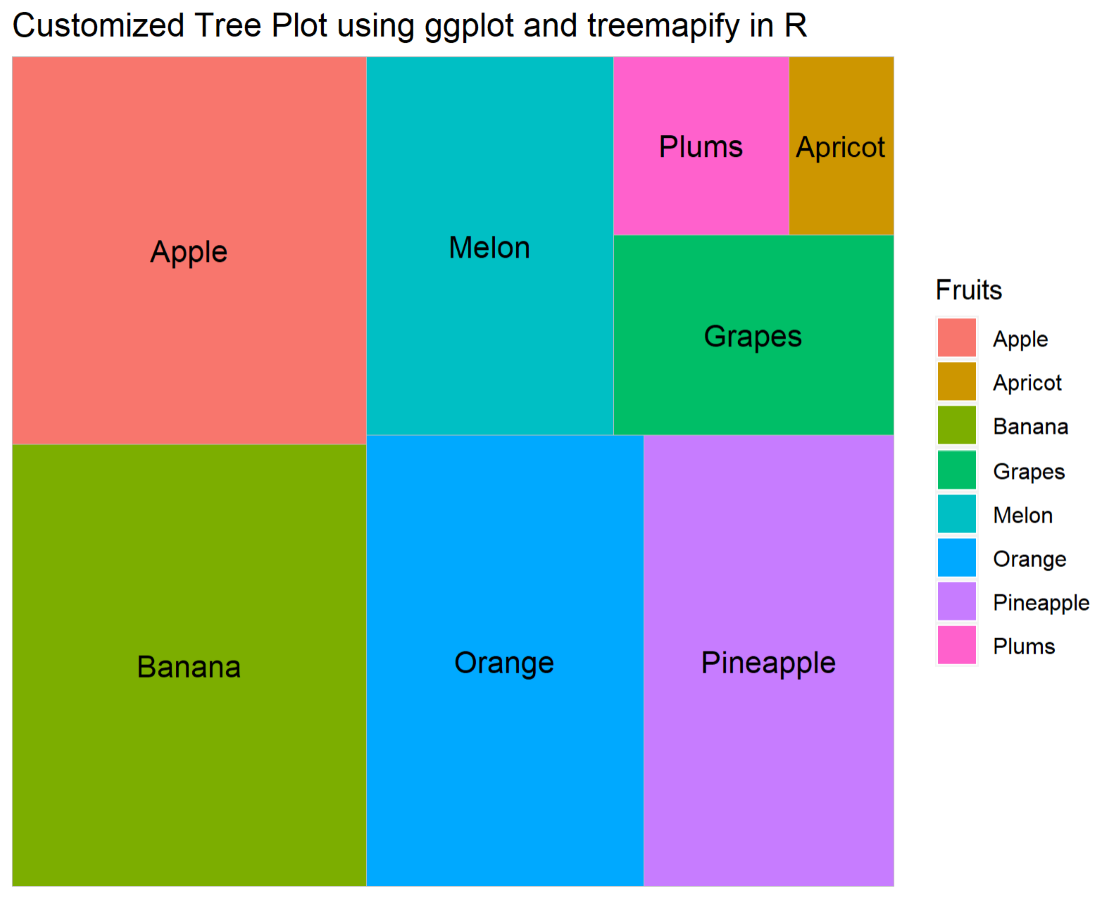 Customized Tree Plot using ggplot and treemapify in R

Apple

Melon

Plums

Apricot

Grapes

Banana

Orange

Pineapple

Fruits
Apple
Apricot
Banana
Grapes
Melon
Orange
Pineapple
Plums